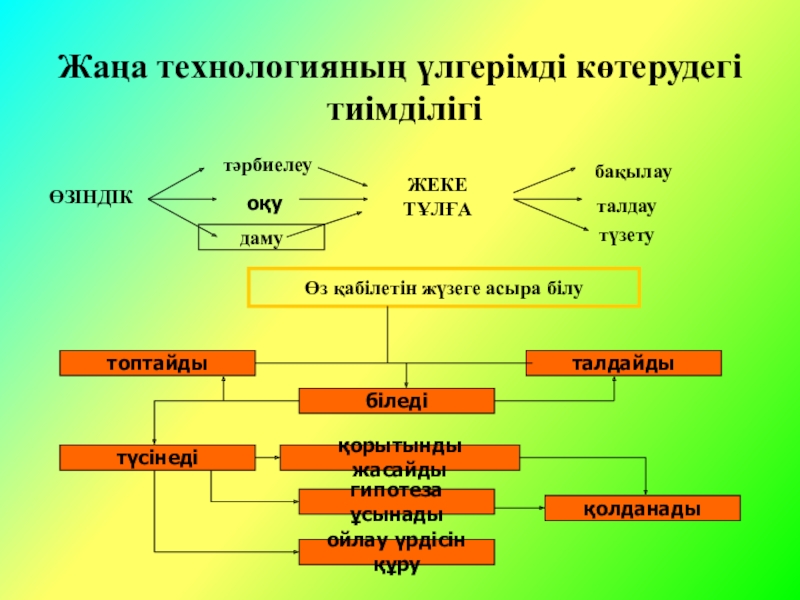 Жаңа технологияның үлгерімді көтерудегі тиімділігі

ӨЗІНДІК

тәрбиелеу

оқу

даму

ЖЕКЕ ТҰЛҒА

бақылау

талдау

түзету

Өз қабілетін жүзеге асыра білу

топтайды

талдайды

біледі

түсінеді

қорытынды жасайды

гипотеза ұсынады

қолданады

ойлау үрдісін құру